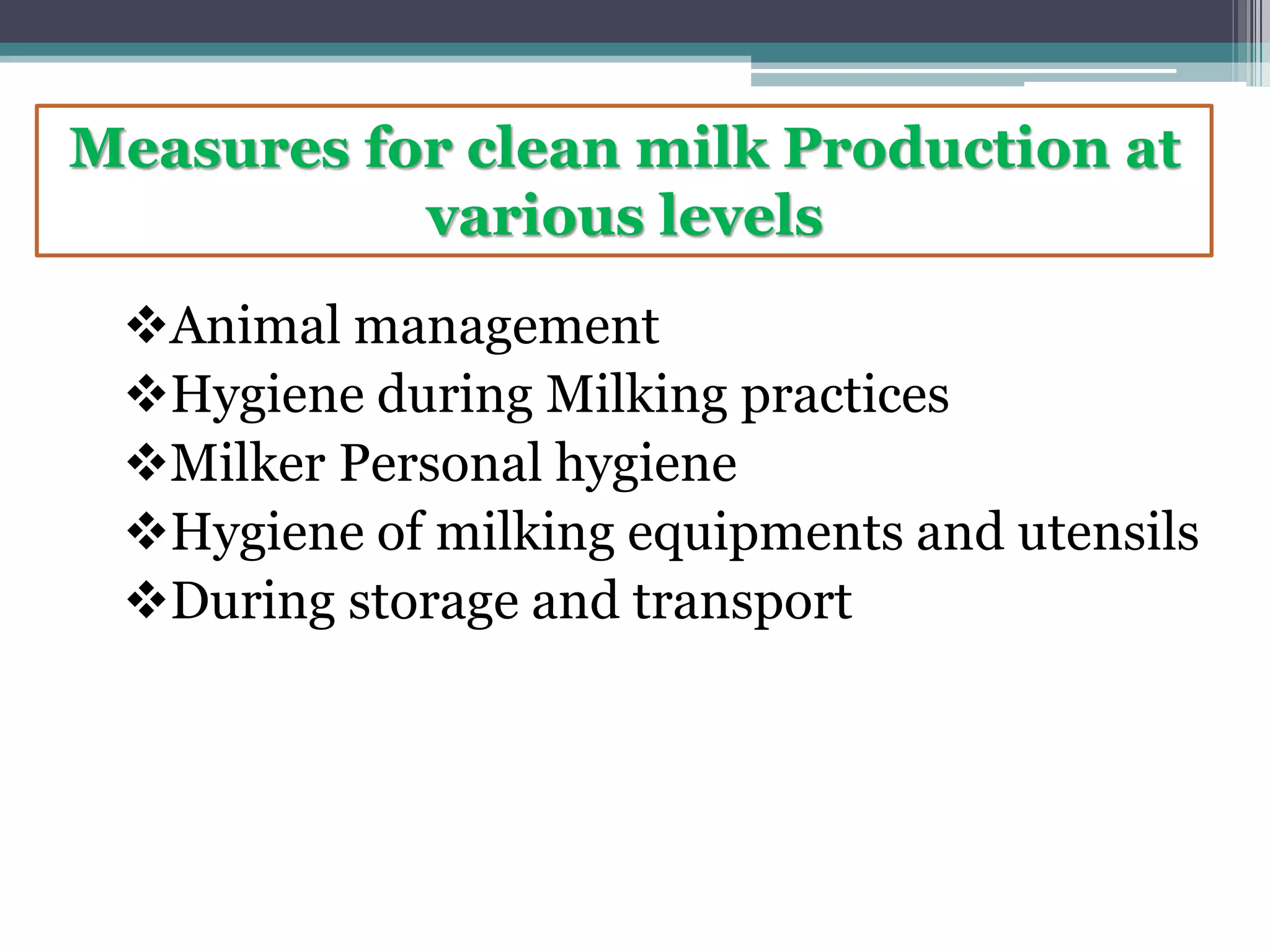 Measures for clean milk Production at various levels

❖Animal management
❖Hygiene during Milking practices
❖Milker Personal hygiene
❖Hygiene of milking equipments and utensils
❖During storage and transport